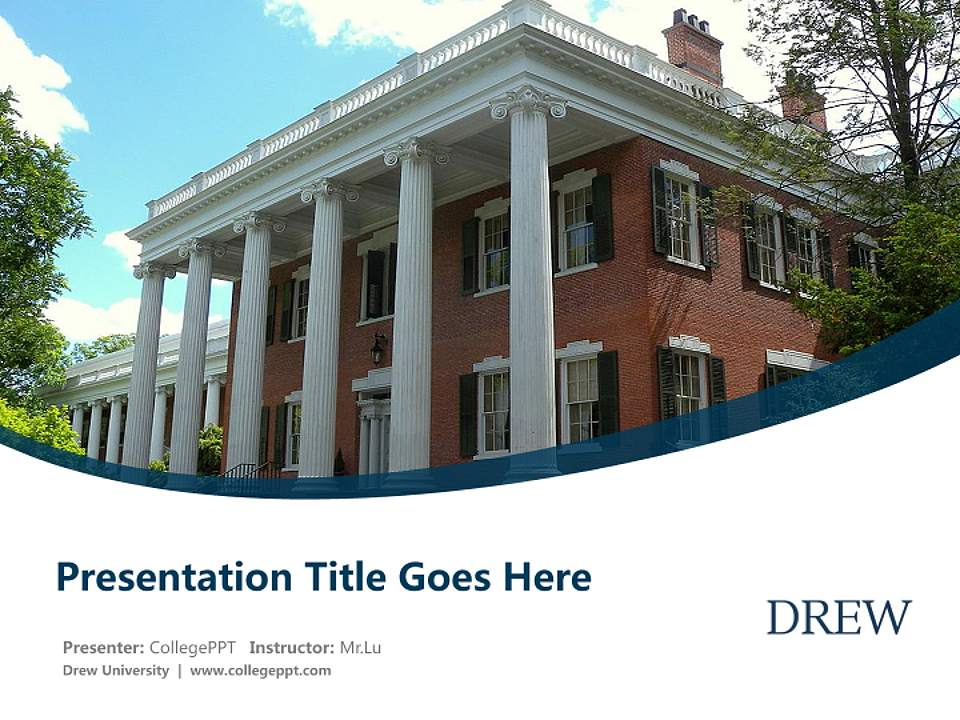 Presentation Title Goes Here

DREW

Presenter: CollegePPT Instructor: Mr.Lu
Drew University | www.collegeppt.com